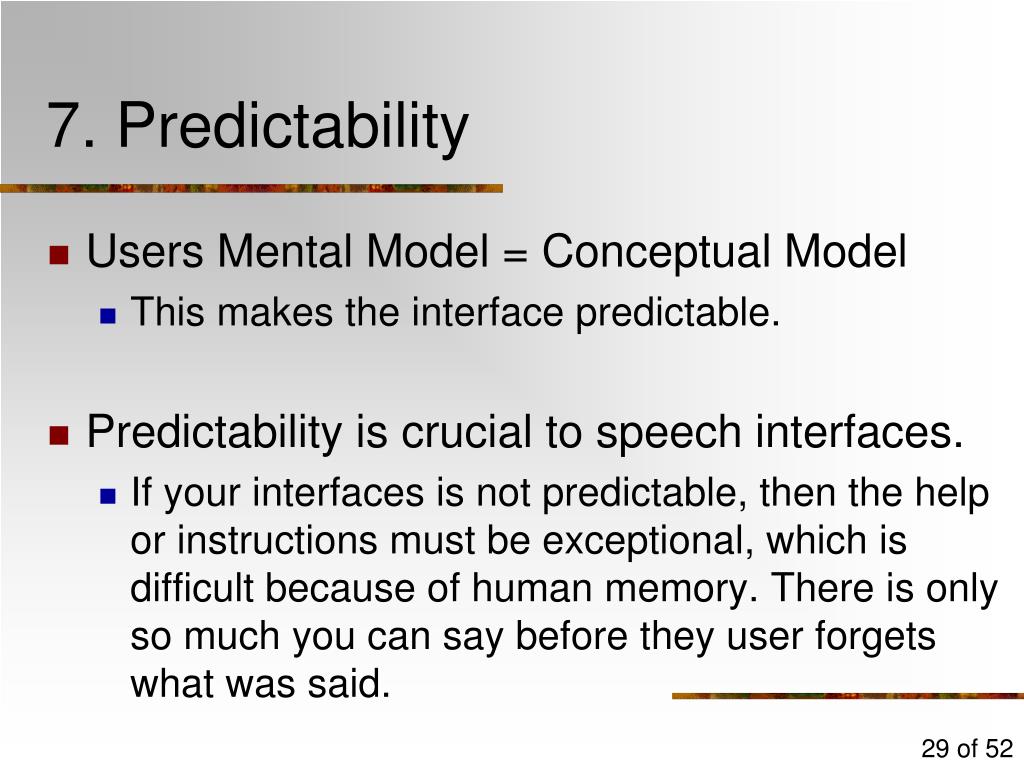 7. Predictability

Users Mental Model = Conceptual Model

This makes the interface predictable.

Predictability is crucial to speech interfaces.

If your interfaces is not predictable, then the help or instructions must be exceptional, which is difficult because of human memory. There is only so much you can say before they user forgets what was said.

29 of 52